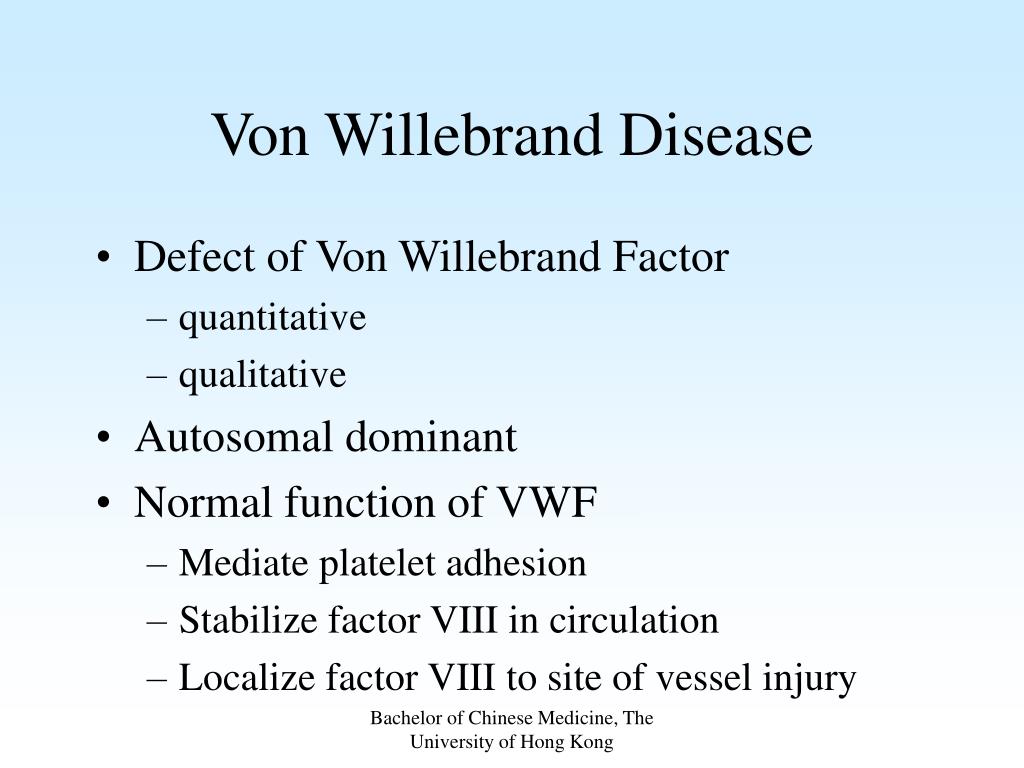 Von Willebrand Disease

• Defect of Von Willebrand Factor
– quantitative
– qualitative
• Autosomal dominant
• Normal function of VWF
– Mediate platelet adhesion
– Stabilize factor VIII in circulation
– Localize factor VIII to site of vessel injury

Bachelor of Chinese Medicine, The University of Hong Kong